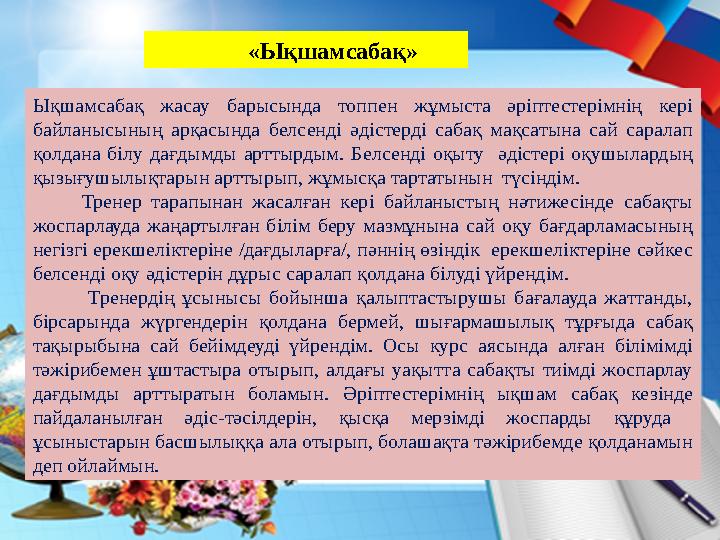 «Ықшамсабақ»

Ықшамсабақ жасау барысында топпен жұмыста әріптестерімнің кері байланысының арқасында белсенді әдістерді сабақ мақсатына сай саралап қолдана білу дағдымды арттырдым. Белсенді оқыту әдістері оқушылардың қызығушылықтарын арттырып, жұмысқа тартатынын түсіндім.

Тренер тарапынан жасалған кері байланыстың нәтижесінде сабақты жоспарлауда жаңартылған білім беру мазмұнына сай оқу бағдарламасының негізгі ерекшеліктеріне /дағдыларға/, пәннің өзіндік ерекшеліктеріне сәйкес белсенді оқу әдістерін дұрыс саралап қолдана білуді үйрендім.

Тренердің ұсынысы бойынша қалыптастырушы бағалауда жаттанды, бірсарында жүргендерін қолдана бермей, шығармашылық тұрғыда сабақ тақырыбына сай бейімдеуді үйрендім. Осы курс аясында алған білімімді тәжірибемен ұштастыра отырып, алдағы уақытта сабақты тиімді жоспарлау дағдымды арттыратын боламын. Әріптестерімнің ықшам сабақ кезінде пайдаланылған әдіс-тәсілдерін, қысқа мерзімді жоспарды құруда ұсыныстарын басшылыққа ала отырып, болашақта тәжірибемде қолданамын деп ойлаймын.